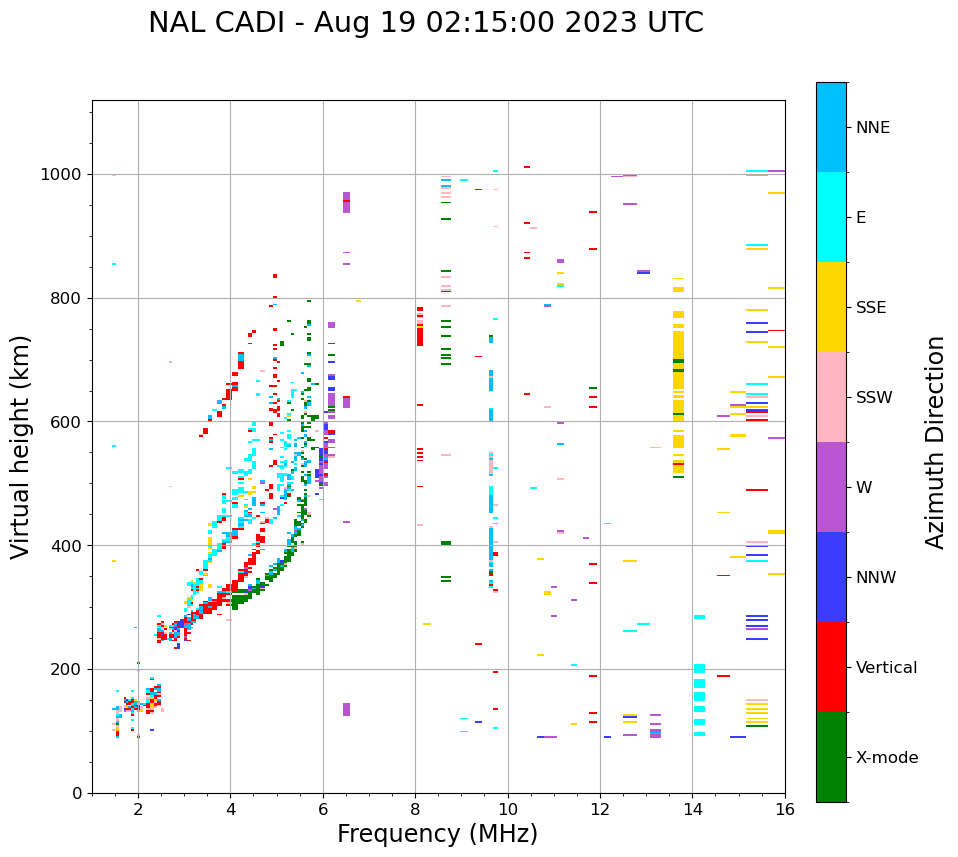 NAL CADI - Aug 19 02:15:00 2023 UTC

Virtual height (km)

1000
800
600
400
200
0

2
4
6
8
10
12
14
16

Frequency (MHz)

NNE
E
SSE
SSW
W
NNW
Vertical
X-mode

Azimuth Direction